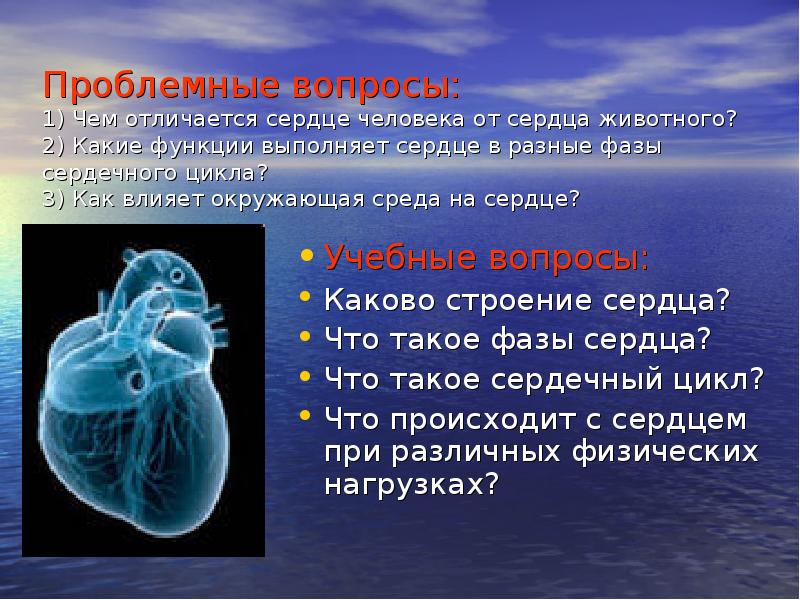 Проблемные вопросы:
1) Чем отличается сердце человека от сердца животного?
2) Какие функции выполняет сердце в разные фазы сердечного цикла?
3) Как влияет окружающая среда на сердце?

• Учебные вопросы:
• Каково строение сердца?
• Что такое фазы сердца?
• Что такое сердечный цикл?
• Что происходит с сердцем при различных физических нагрузках?